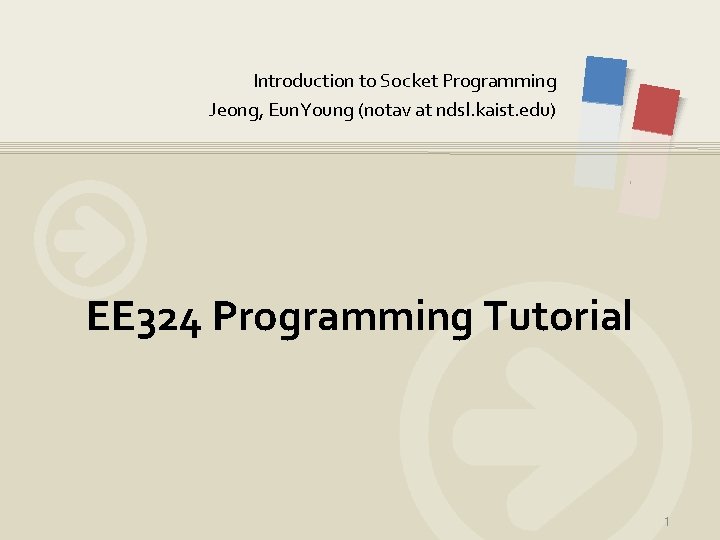 Introduction to Socket Programming
Jeong, EunYoung (notav at ndsl.kaist.edu)

EE324 Programming Tutorial

1